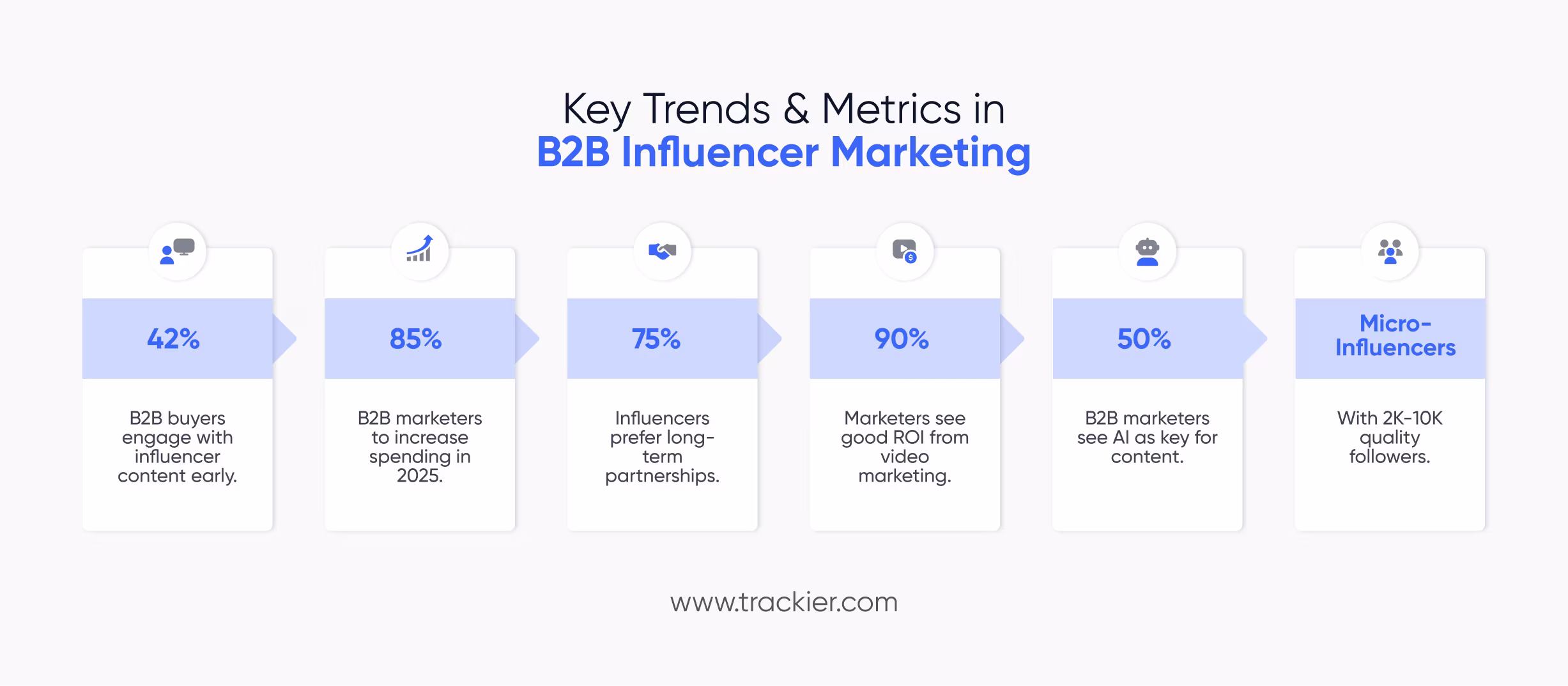 Key Trends & Metrics in
B2B Influencer Marketing

42%

B2B buyers engage with influencer content early.

85%

B2B marketers to increase spending in 2025.

75%

Influencers prefer long-term partnerships.

90%

Marketers see good ROI from video marketing.

50%

B2B marketers see AI as key for content.

Micro-Influencers

With 2K-10K quality followers.

www.trackier.com